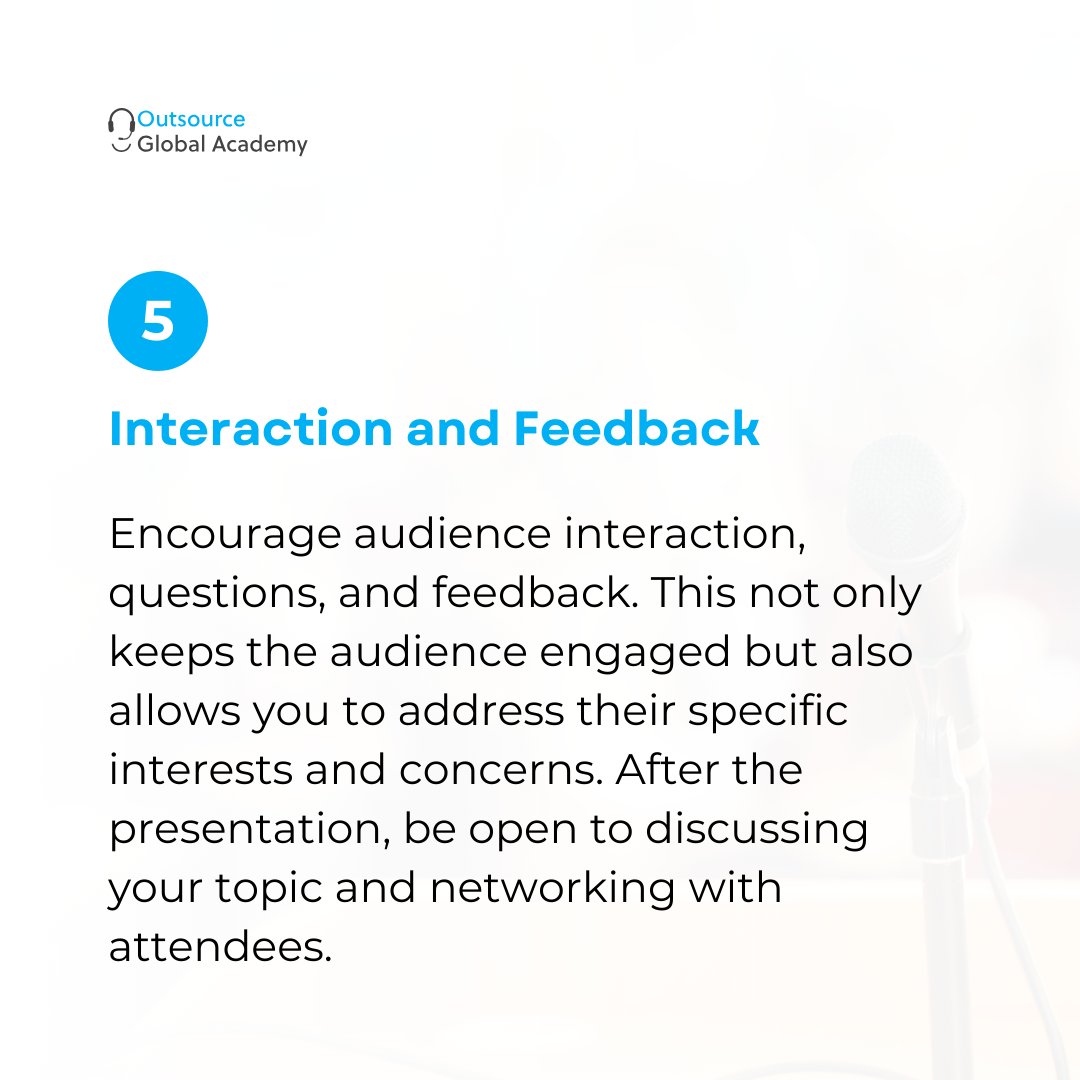 Outsource
Global Academy

5

Interaction and Feedback

Encourage audience interaction, questions, and feedback. This not only keeps the audience engaged but also allows you to address their specific interests and concerns. After the presentation, be open to discussing your topic and networking with attendees.